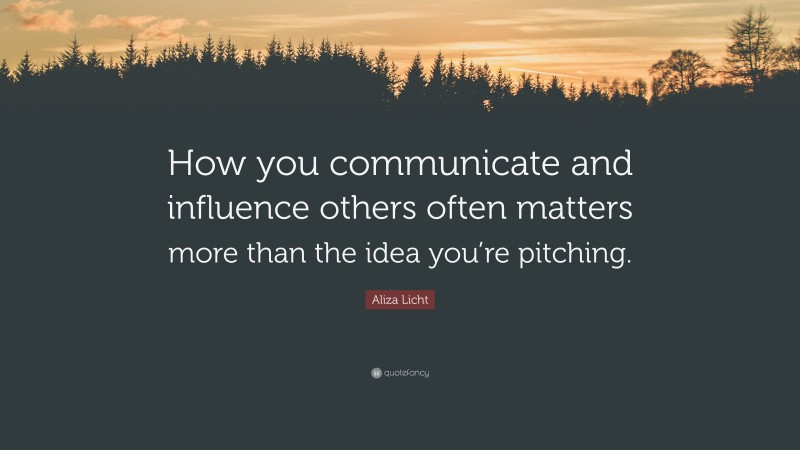 How you communicate and influence others often matters more than the idea you're pitching.

Aliza Licht

quotefancy